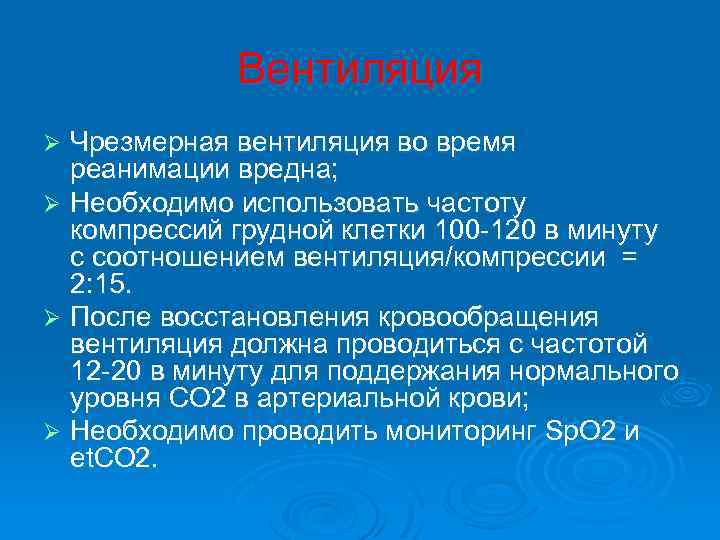 Вентиляция

➢ Чрезмерная вентиляция во время реанимации вредна;

➢ Необходимо использовать частоту компрессий грудной клетки 100-120 в минуту с соотношением вентиляция/компрессии = 2:15.

➢ После восстановления кровообращения вентиляция должна проводиться с частотой 12-20 в минуту для поддержания нормального уровня СО2 в артериальной крови;

➢ Необходимо проводить мониторинг SpO2 и etCO2.